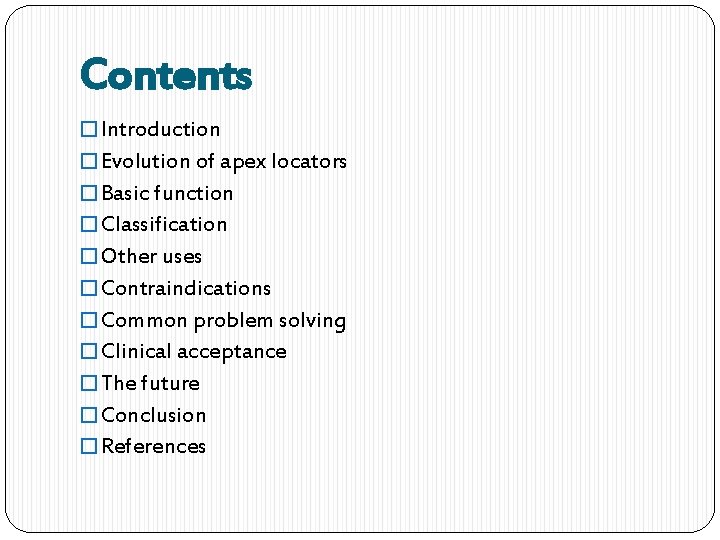 Contents

☐ Introduction
☐ Evolution of apex locators
☐ Basic function
☐ Classification
☐ Other uses
☐ Contraindications
☐ Common problem solving
☐ Clinical acceptance
☐ The future
☐ Conclusion
☐ References